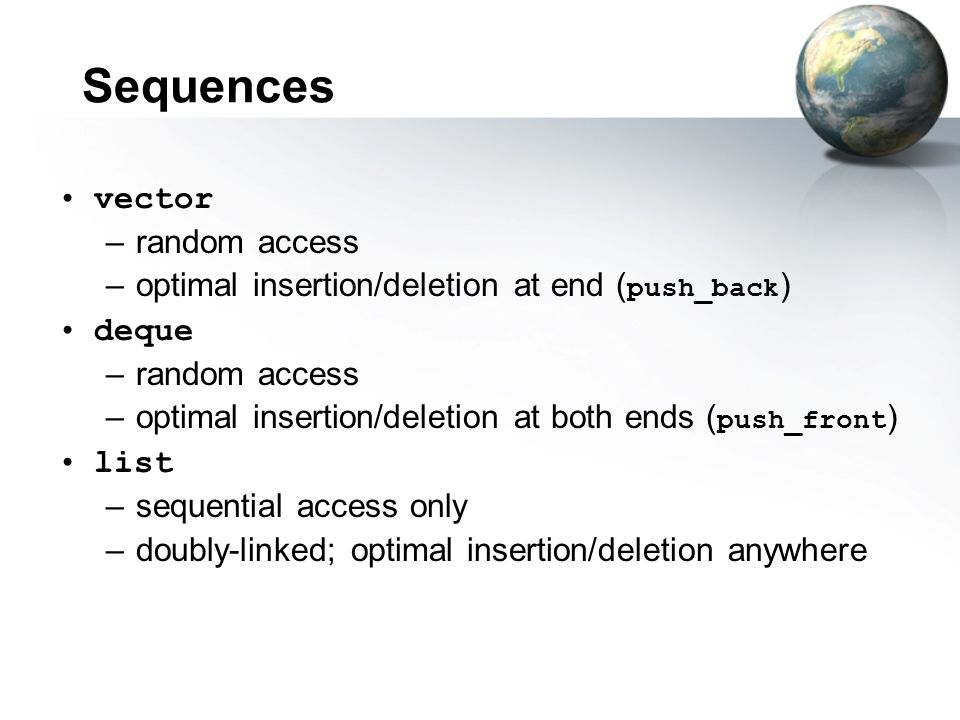 Sequences

• vector
– random access
– optimal insertion/deletion at end (push_back)
• deque
– random access
– optimal insertion/deletion at both ends (push_front)
• list
– sequential access only
– doubly-linked; optimal insertion/deletion anywhere